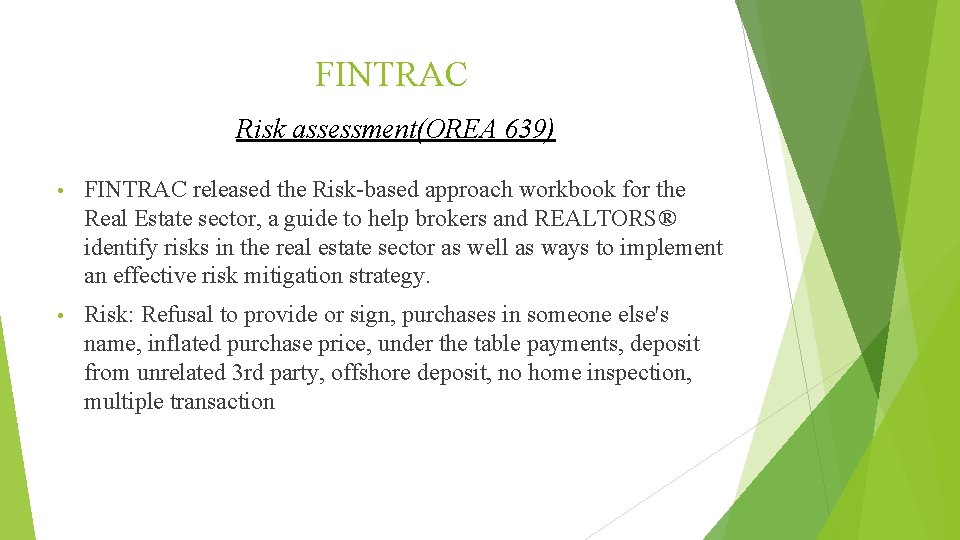 FINTRAC

Risk assessment(OREA 639)

• FINTRAC released the Risk-based approach workbook for the Real Estate sector, a guide to help brokers and REALTORS® identify risks in the real estate sector as well as ways to implement an effective risk mitigation strategy.

• Risk: Refusal to provide or sign, purchases in someone else's name, inflated purchase price, under the table payments, deposit from unrelated 3rd party, offshore deposit, no home inspection, multiple transaction